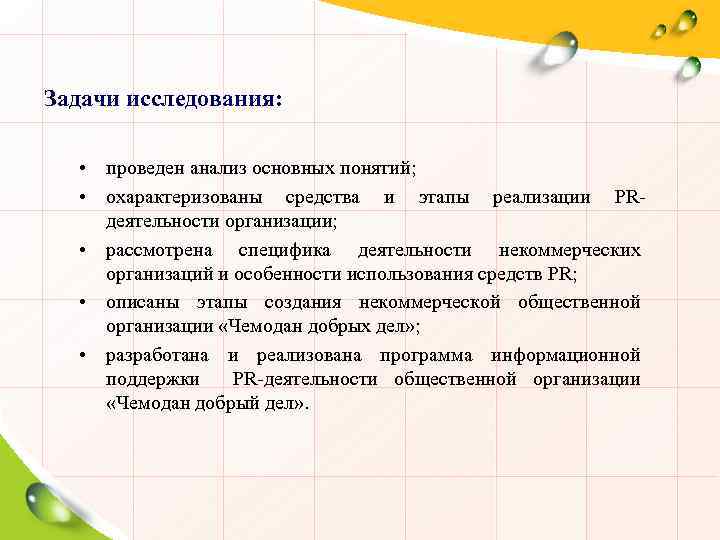 Задачи исследования:

• проведен анализ основных понятий;
• охарактеризованы средства и этапы реализации PR-деятельности организации;
• рассмотрена специфика деятельности некоммерческих организаций и особенности использования средств PR;
• описаны этапы создания некоммерческой общественной организации «Чемодан добрых дел»;
• разработана и реализована программа информационной поддержки PR-деятельности общественной организации «Чемодан добрый дел».